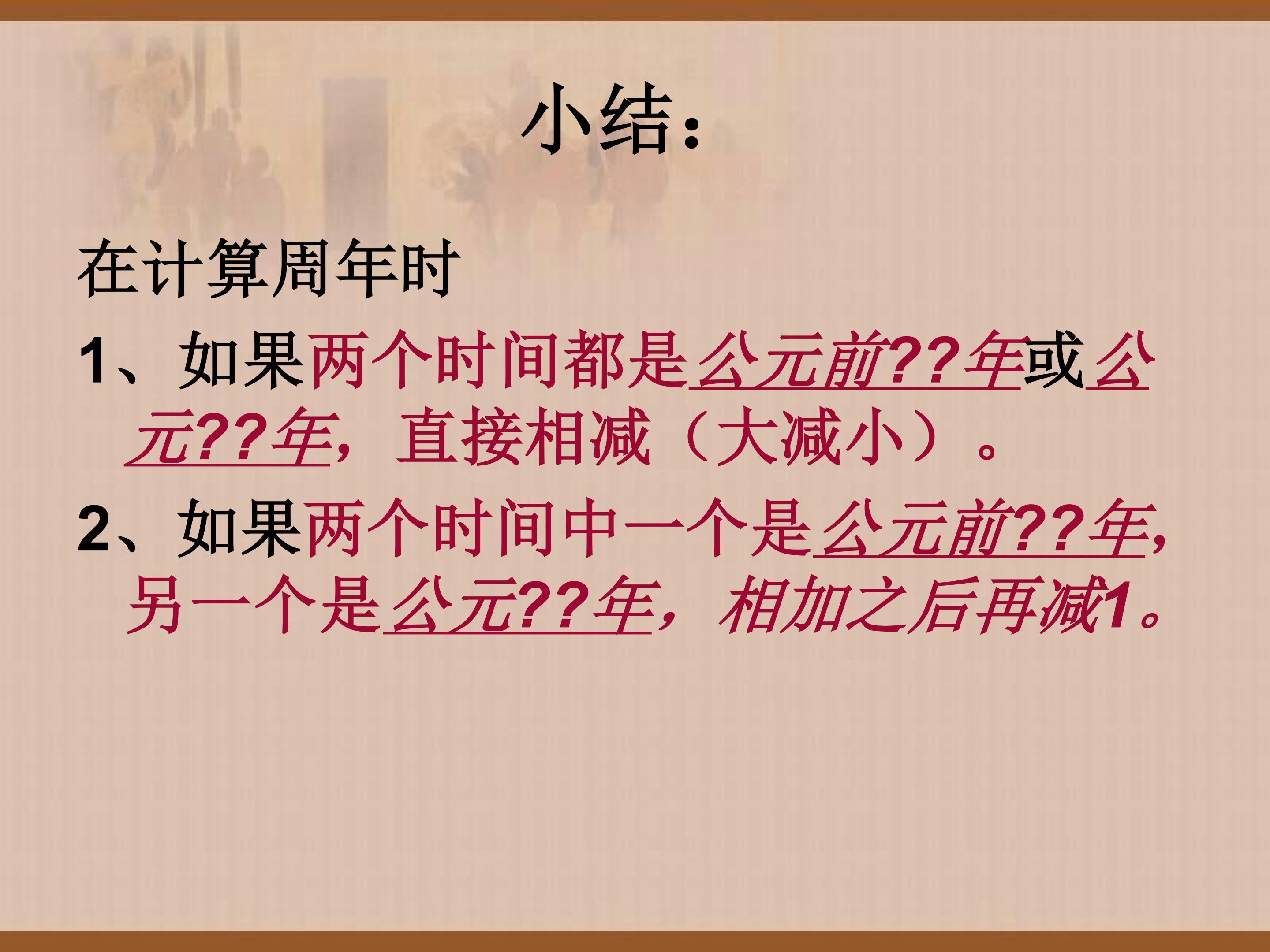 小结：

在计算周年时

1、如果两个时间都是公元前??年或公元??年，直接相减（大减小）。

2、如果两个时间中一个是公元前??年，另一个是公元??年，相加之后再减1。